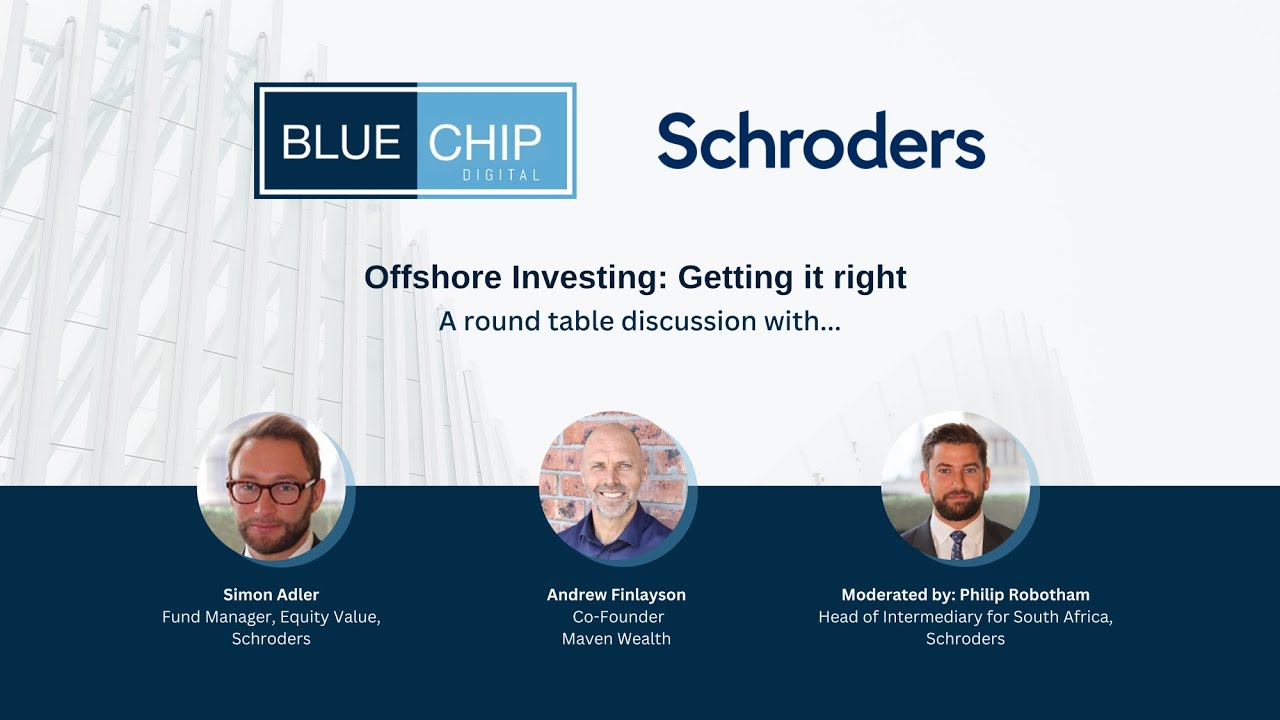 BLUE CHIP
DIGITAL

Schroders

Offshore Investing: Getting it right
A round table discussion with...

Simon Adler
Fund Manager, Equity Value, Schroders

Andrew Finlayson
Co-Founder
Maven Wealth

Moderated by: Philip Robotham
Head of Intermediary for South Africa, Schroders